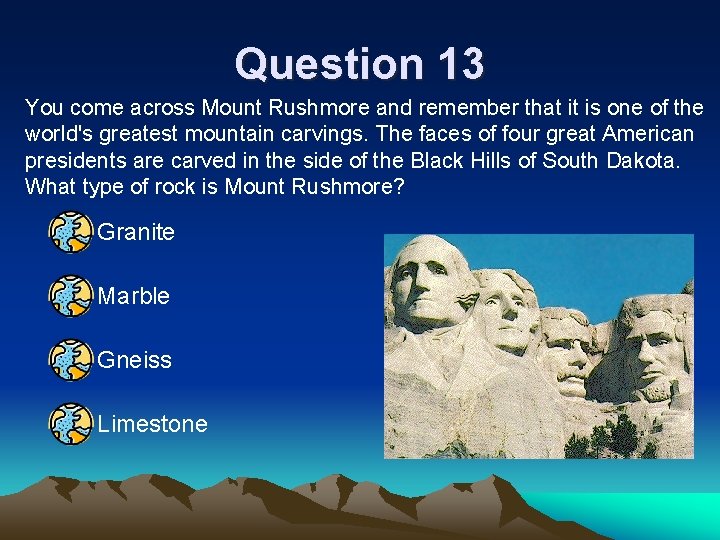 Question 13

You come across Mount Rushmore and remember that it is one of the world's greatest mountain carvings. The faces of four great American presidents are carved in the side of the Black Hills of South Dakota. What type of rock is Mount Rushmore?

Granite

Marble

Gneiss

Limestone